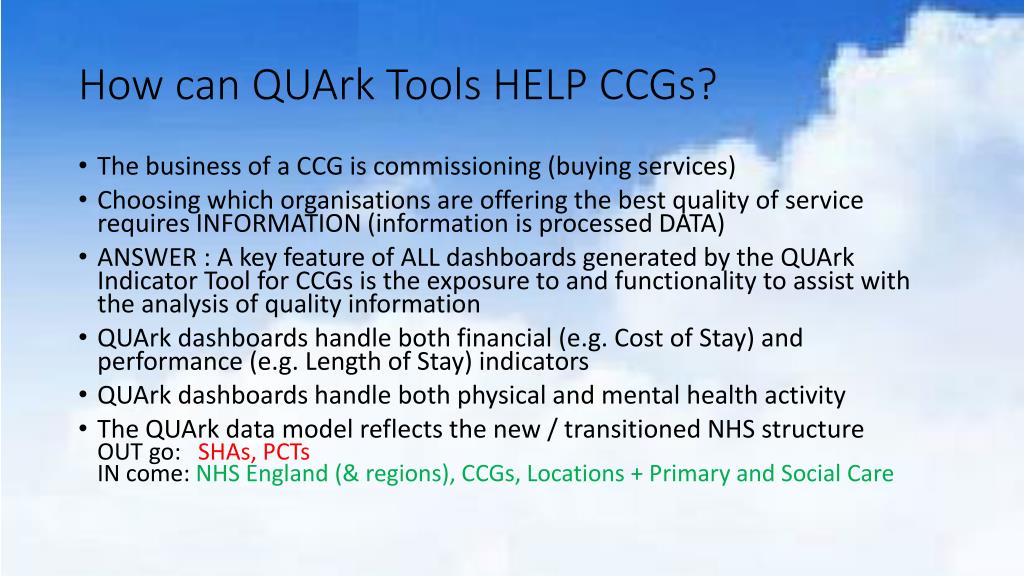 How can QUArk Tools HELP CCGs?

• The business of a CCG is commissioning (buying services)
• Choosing which organisations are offering the best quality of service requires INFORMATION (information is processed DATA)
• ANSWER : A key feature of ALL dashboards generated by the QUArk Indicator Tool for CCGs is the exposure to and functionality to assist with the analysis of quality information
• QUArk dashboards handle both financial (e.g. Cost of Stay) and performance (e.g. Length of Stay) indicators
• QUArk dashboards handle both physical and mental health activity
• The QUArk data model reflects the new / transitioned NHS structure
OUT go: SHAs, PCTs
IN come: NHS England (& regions), CCGs, Locations + Primary and Social Care